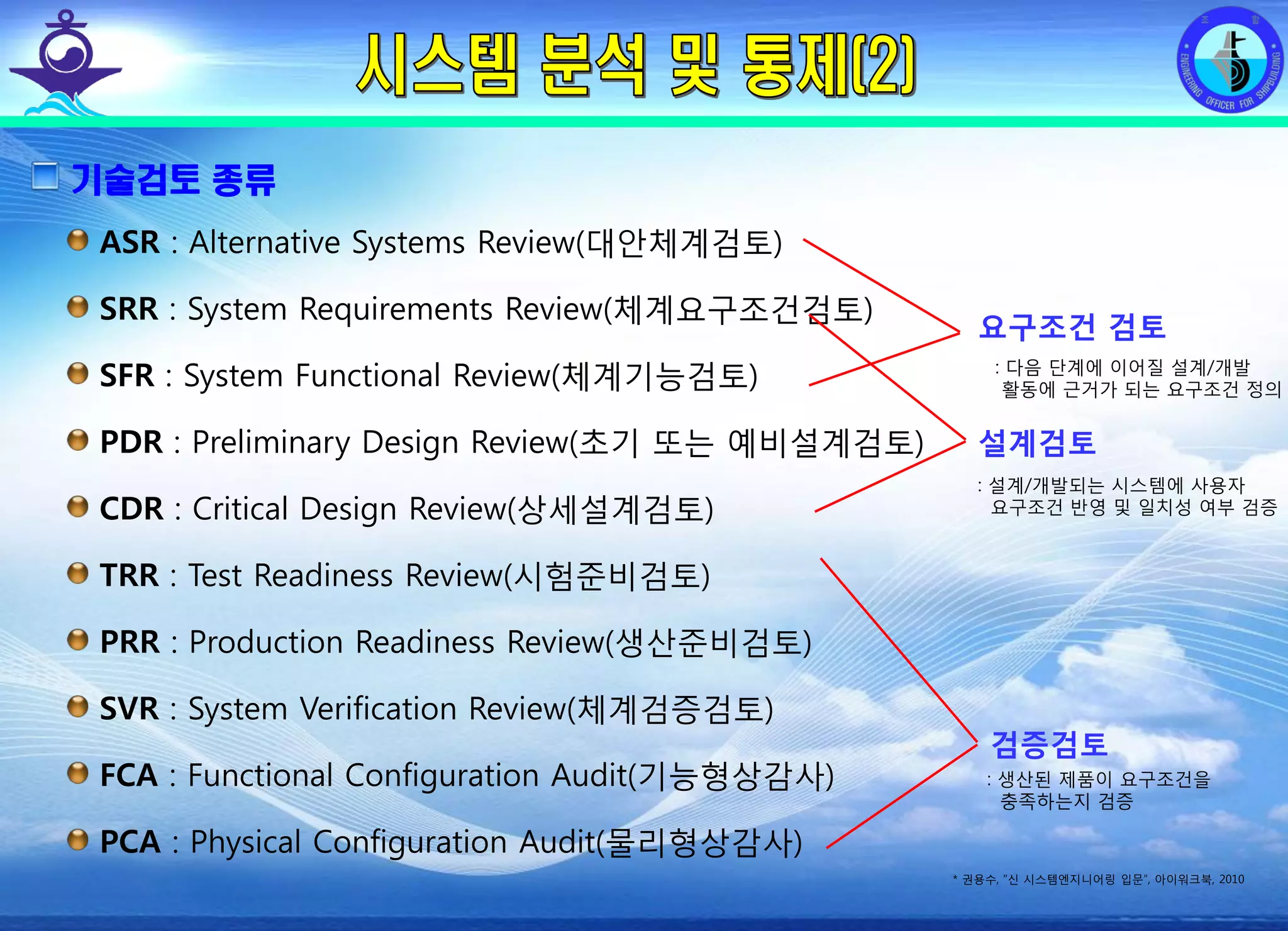 시스템 분석 및 통제(2)

조 함
ENGINEERING OFFICER FOR SHIPBUILDING

기술검토 종류

ASR : Alternative Systems Review(대안체계검토)

SRR : System Requirements Review(체계요구조건검토)

SFR : System Functional Review(체계기능검토)

PDR : Preliminary Design Review(초기 또는 예비설계검토)

CDR : Critical Design Review(상세설계검토)

TRR : Test Readiness Review(시험준비검토)

PRR : Production Readiness Review(생산준비검토)

SVR : System Verification Review(체계검증검토)

FCA : Functional Configuration Audit(기능형상감사)

PCA : Physical Configuration Audit(물리형상감사)

요구조건 검토
: 다음 단계에 이어질 설계/개발 활동에 근거가 되는 요구조건 정의

설계검토
: 설계/개발되는 시스템에 사용자 요구조건 반영 및 일치성 여부 검증

검증검토
: 생산된 제품이 요구조건을 충족하는지 검증

* 권용수, "신 시스템엔지니어링 입문", 아이워크북, 2010